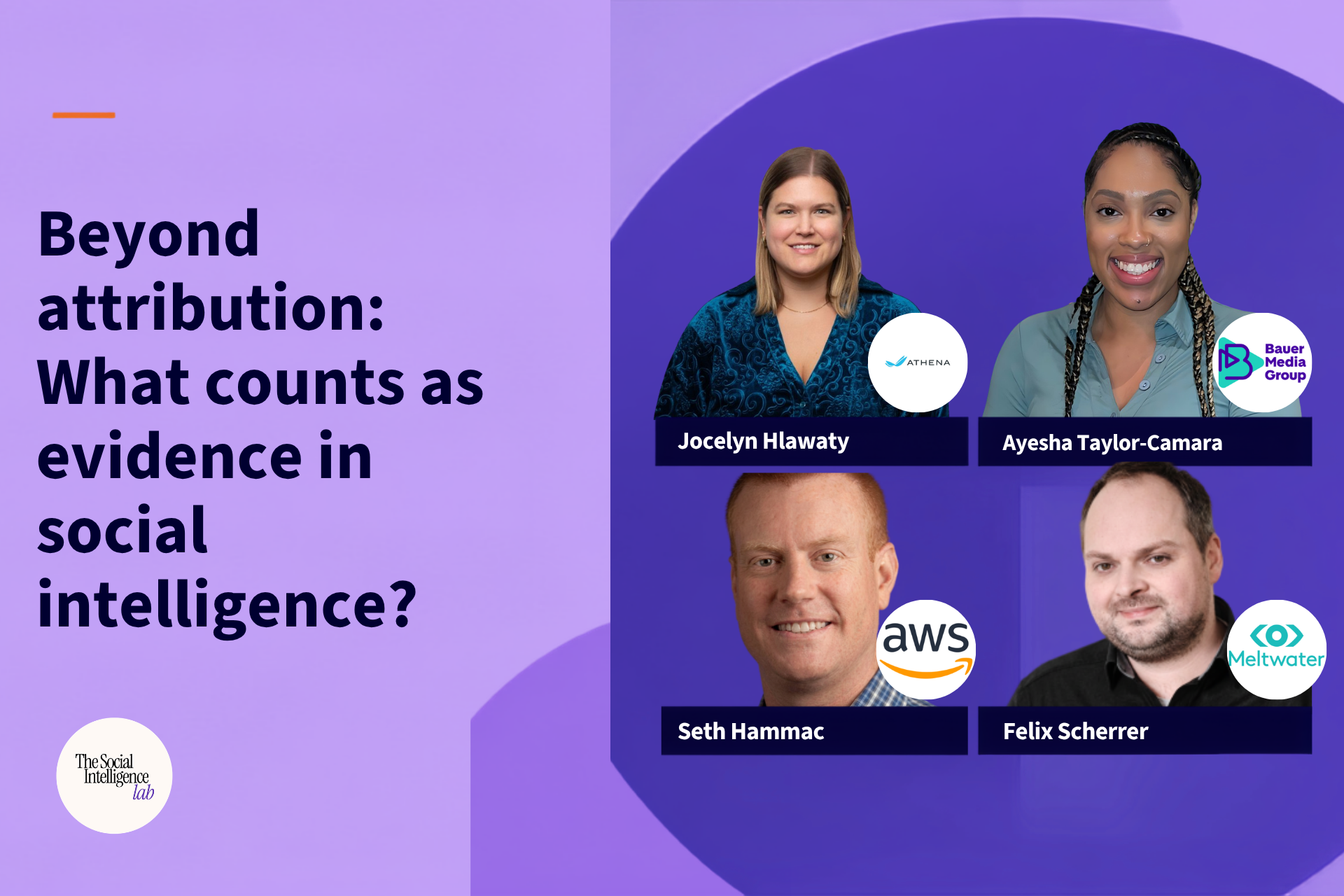 Beyond attribution: What counts as evidence in social intelligence?

The Social Intelligence lab

ATHENA

Jocelyn Hlawaty

Bauer Media Group

Ayesha Taylor-Camara

aws

Seth Hammac

Meltwater

Felix Scherrer